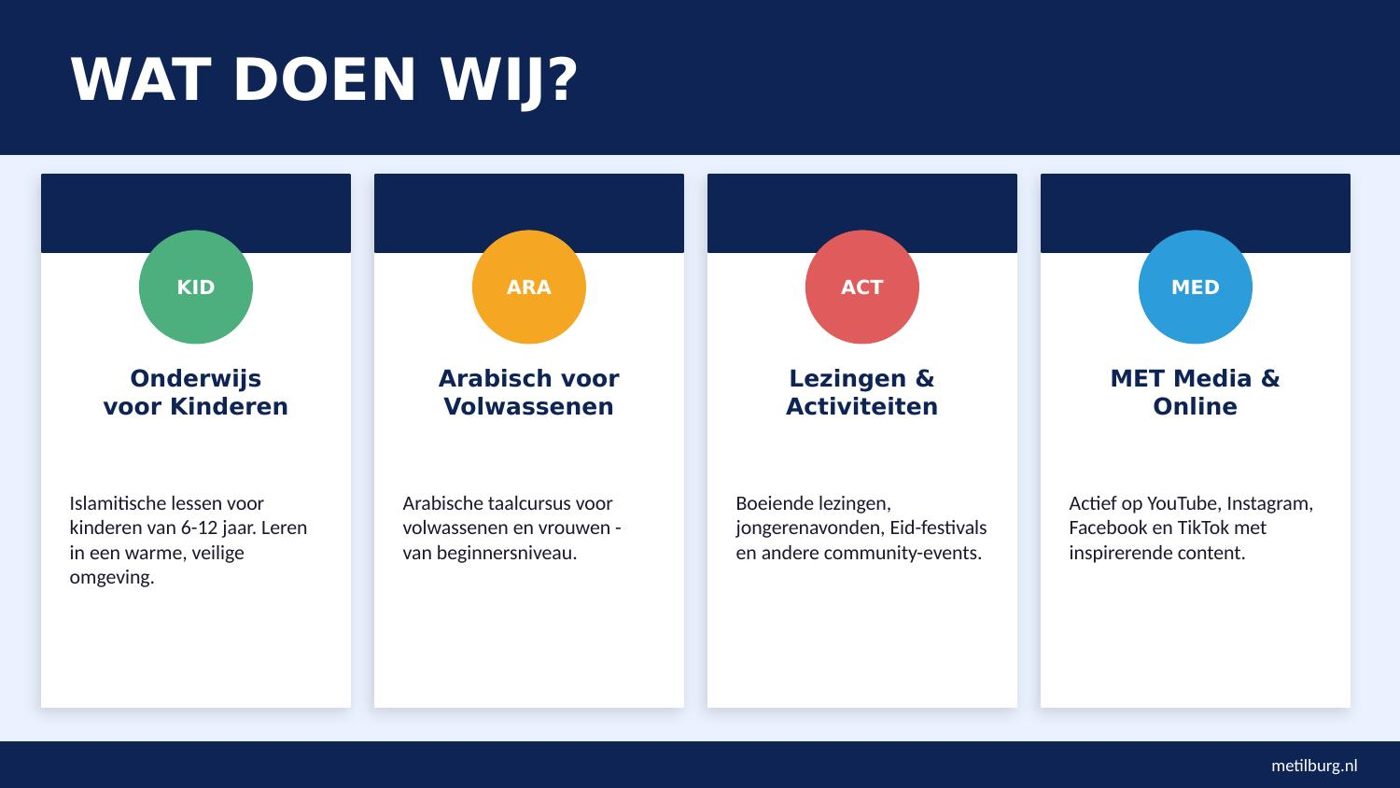 WAT DOEN WIJ?

KID

Onderwijs voor Kinderen

Islamitische lessen voor kinderen van 6-12 jaar. Leren in een warme, veilige omgeving.

ARA

Arabisch voor Volwassenen

Arabische taalcursus voor volwassenen en vrouwen - van beginnersniveau.

ACT

Lezingen & Activiteiten

Boeiende lezingen, jongerenavonden, Eid-festivals en andere community-events.

MED

MET Media & Online

Actief op YouTube, Instagram, Facebook en TikTok met inspirerende content.

metilburg.nl